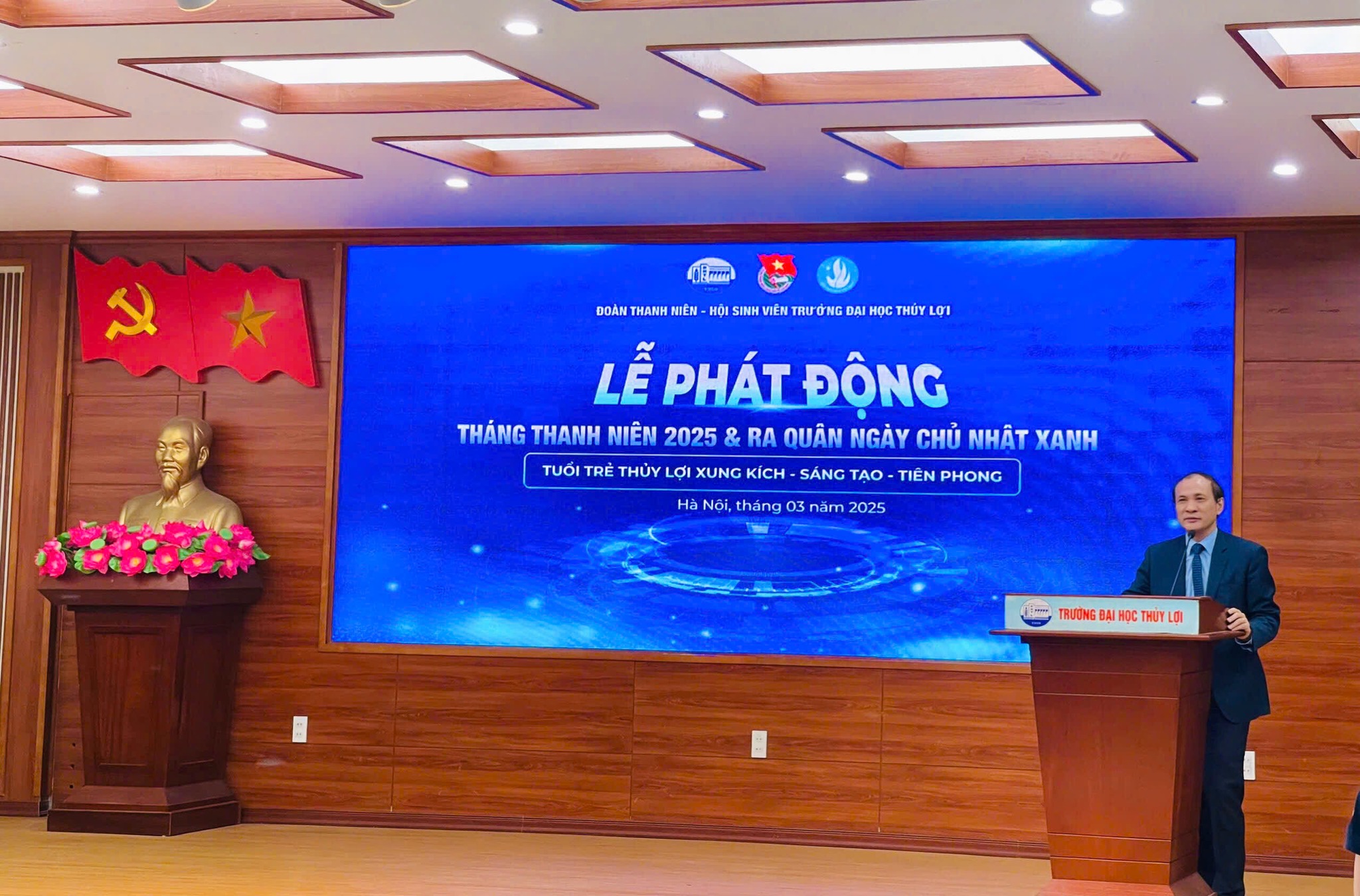 ĐOÀN THANH NIÊN - HỘI SINH VIÊN TRƯỜNG ĐẠI HỌC THỦY LỢI

LỄ PHÁT ĐỘNG

THÁNG THANH NIÊN 2025 & RA QUÂN NGÀY CHỦ NHẬT XANH

TUỔI TRẺ THỦY LỢI XUNG KÍCH - SÁNG TẠO - TIÊN PHONG

Hà Nội, tháng 03 năm 2025

TRƯỜNG ĐẠI HỌC THỦY LỢI